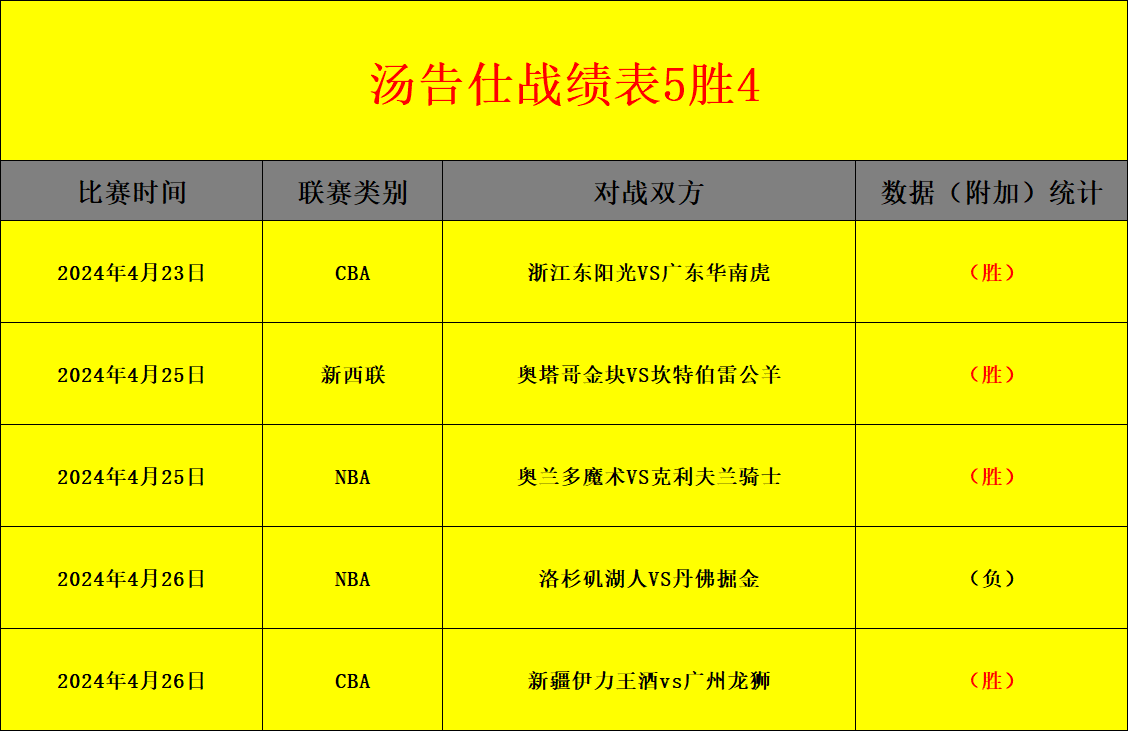 汤告仕战绩表5胜4

| 比赛时间 | 联赛类别 | 对战双方 | 数据（附加）统计 |
|---|---|---|---|
| 2024年4月23日 | CBA | 浙江东阳光VS广东华南虎 | （胜） |
| 2024年4月25日 | 新西联 | 奥塔哥金块VS坎特伯雷公羊 | （胜） |
| 2024年4月25日 | NBA | 奥兰多魔术VS克利夫兰骑士 | （胜） |
| 2024年4月26日 | NBA | 洛杉矶湖人VS丹佛掘金 | （负） |
| 2024年4月26日 | CBA | 新疆伊力王酒vs广州龙狮 | （胜） |